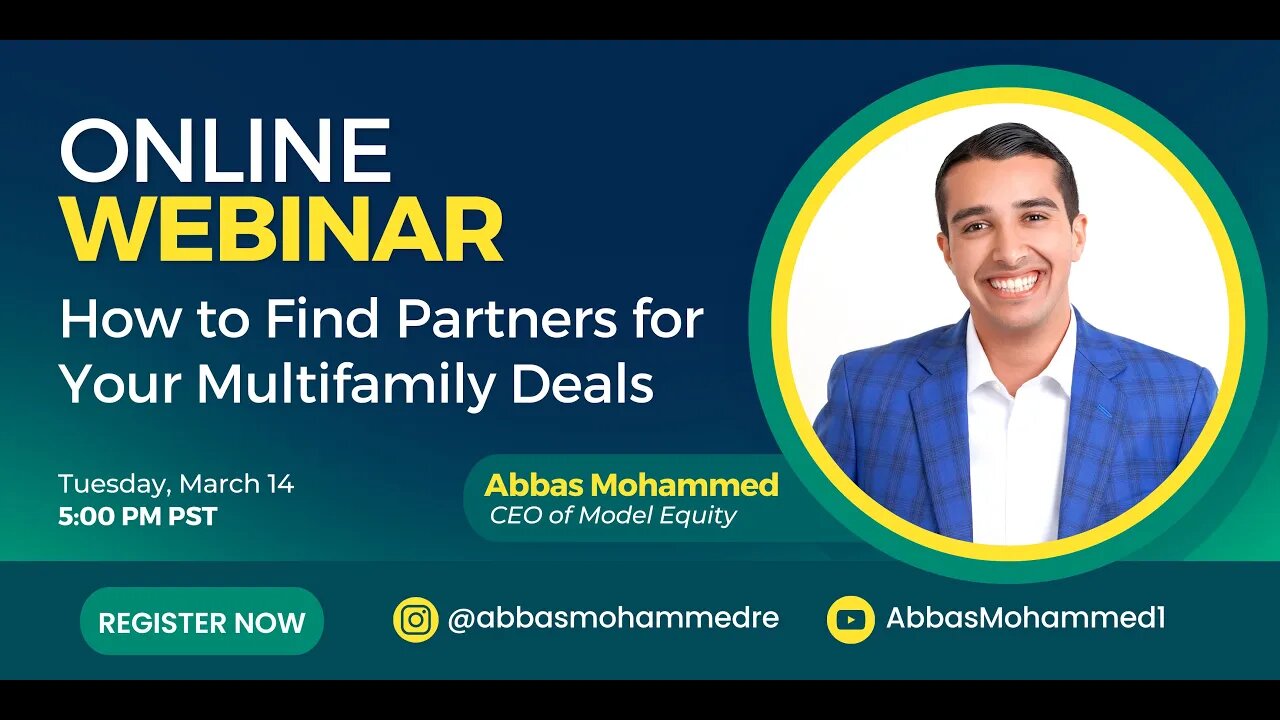 ONLINE
WEBINAR
How to Find Partners for Your Multifamily Deals

Tuesday, March 14
5:00 PM PST

Abbas Mohammed
CEO of Model Equity

REGISTER NOW

@abbasmohammedre

AbbasMohammed1